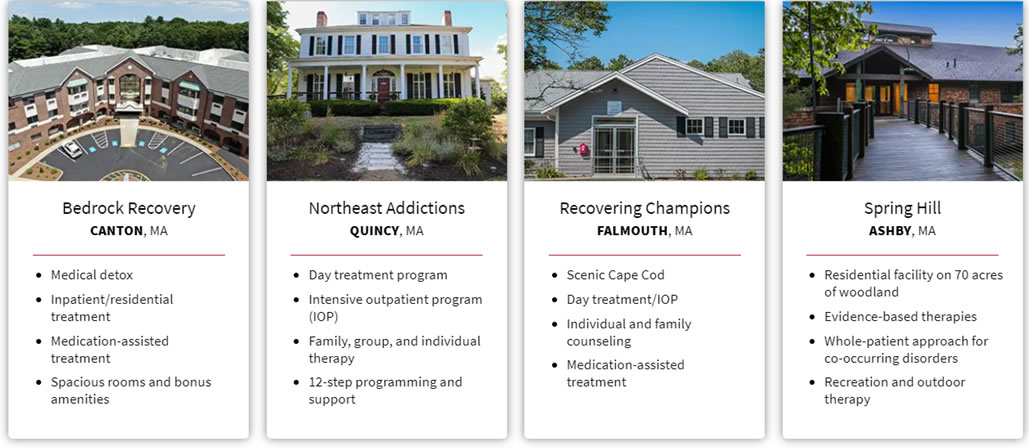 Bedrock Recovery
CANTON, MA

- Medical detox
- Inpatient/residential treatment
- Medication-assisted treatment
- Spacious rooms and bonus amenities

Northeast Addictions
QUINCY, MA

- Day treatment program
- Intensive outpatient program (IOP)
- Family, group, and individual therapy
- 12-step programming and support

Recovering Champions
FALMOUTH, MA

- Scenic Cape Cod
- Day treatment/IOP
- Individual and family counseling
- Medication-assisted treatment

Spring Hill
ASHBY, MA

- Residential facility on 70 acres of woodland
- Evidence-based therapies
- Whole-patient approach for co-occurring disorders
- Recreation and outdoor therapy